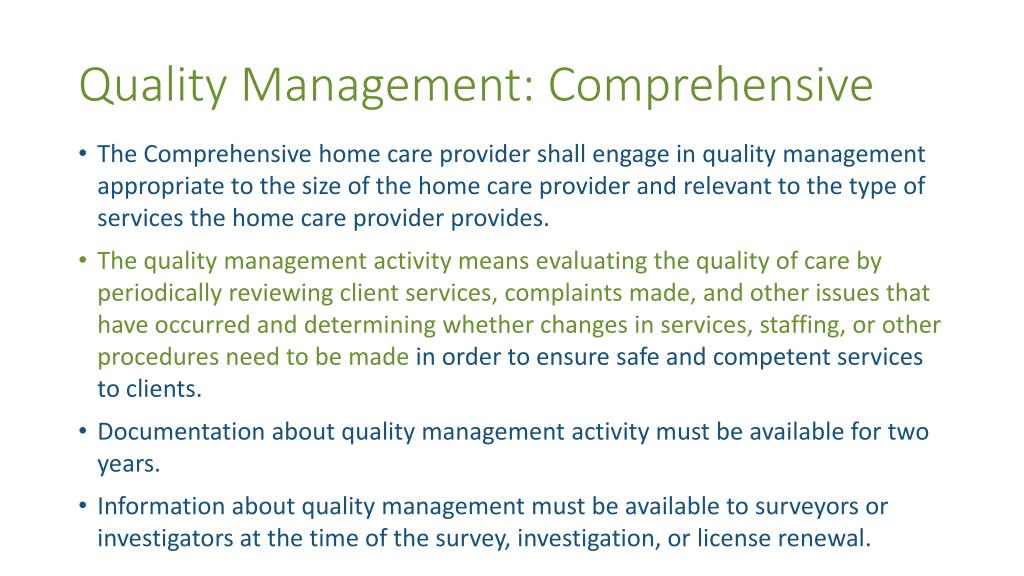 Quality Management: Comprehensive

• The Comprehensive home care provider shall engage in quality management appropriate to the size of the home care provider and relevant to the type of services the home care provider provides.

• The quality management activity means evaluating the quality of care by periodically reviewing client services, complaints made, and other issues that have occurred and determining whether changes in services, staffing, or other procedures need to be made in order to ensure safe and competent services to clients.

• Documentation about quality management activity must be available for two years.

• Information about quality management must be available to surveyors or investigators at the time of the survey, investigation, or license renewal.